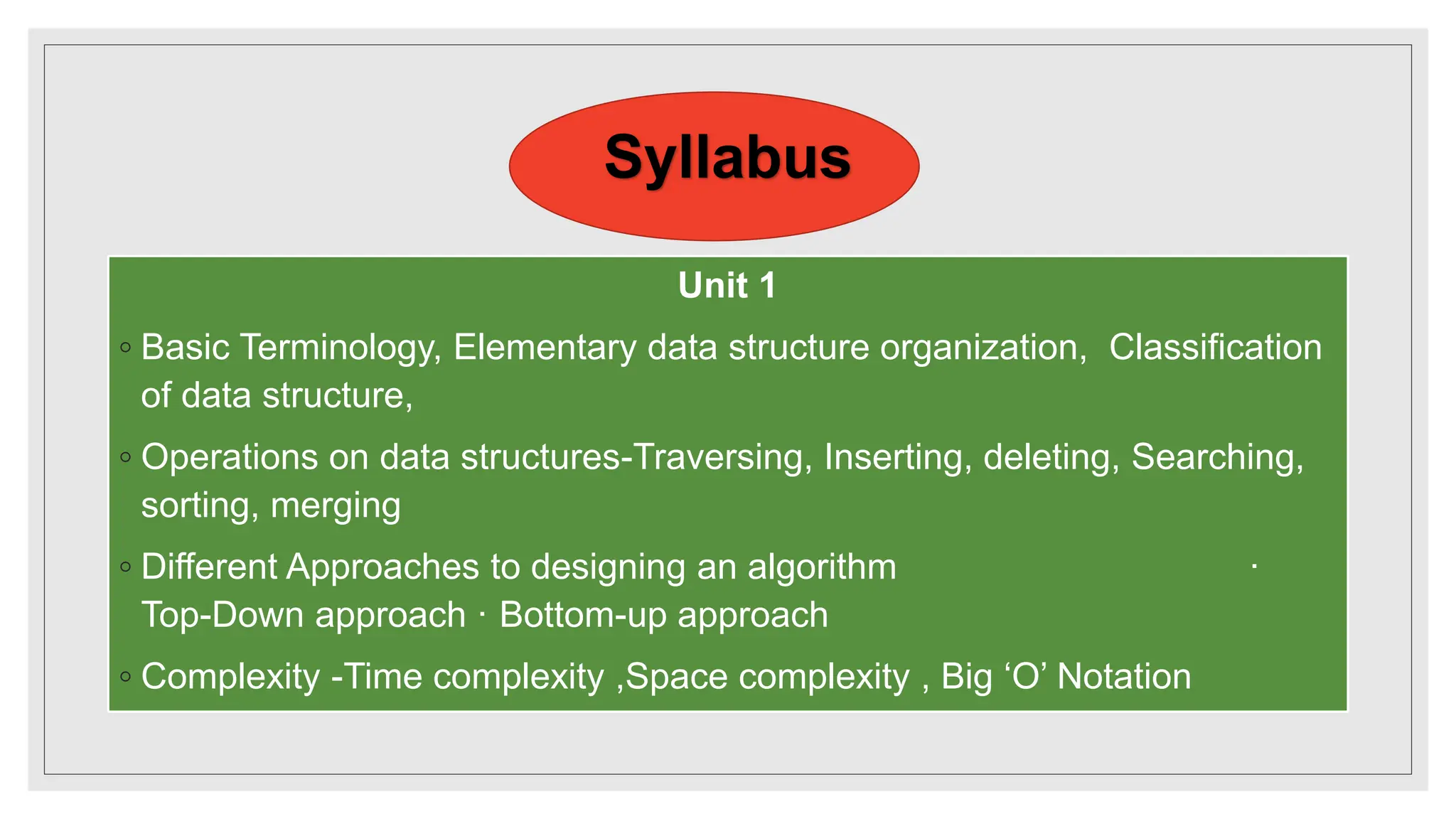 Syllabus

Unit 1

◦ Basic Terminology, Elementary data structure organization, Classification of data structure,

◦ Operations on data structures-Traversing, Inserting, deleting, Searching, sorting, merging

◦ Different Approaches to designing an algorithm · Top-Down approach · Bottom-up approach

◦ Complexity -Time complexity ,Space complexity , Big ‘O’ Notation